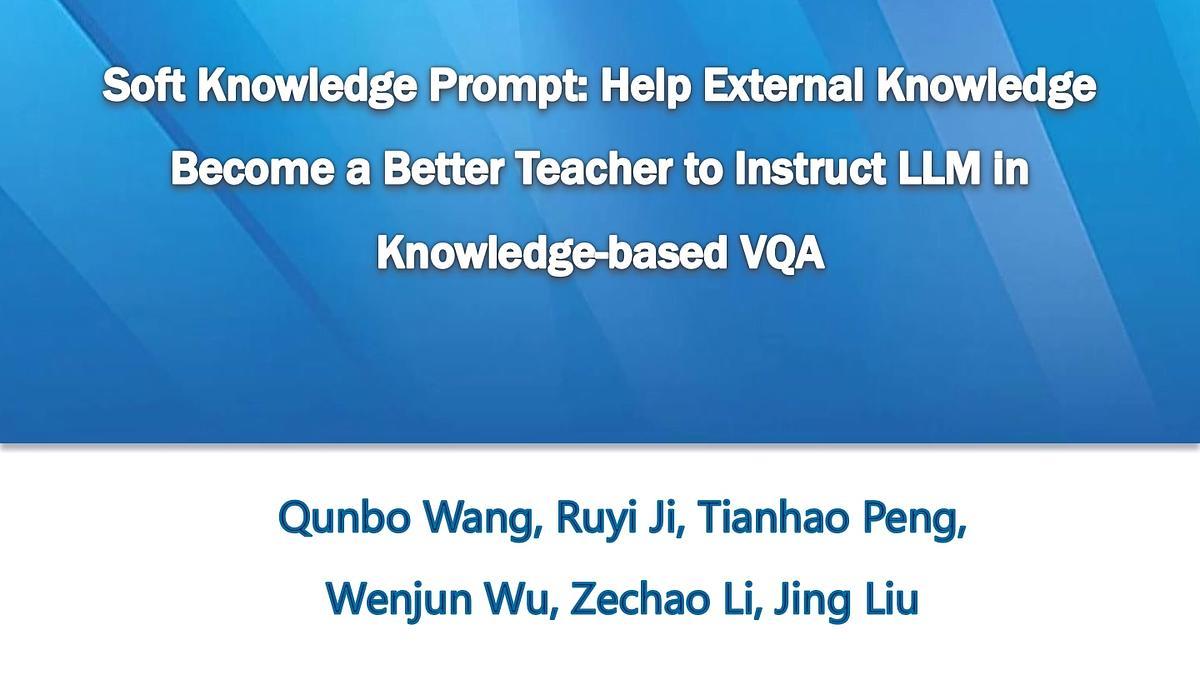 Soft Knowledge Prompt: Help External Knowledge Become a Better Teacher to Instruct LLM in Knowledge-based VQA

Qunbo Wang, Ruyi Ji, Tianhao Peng, Wenjun Wu, Zechao Li, Jing Liu